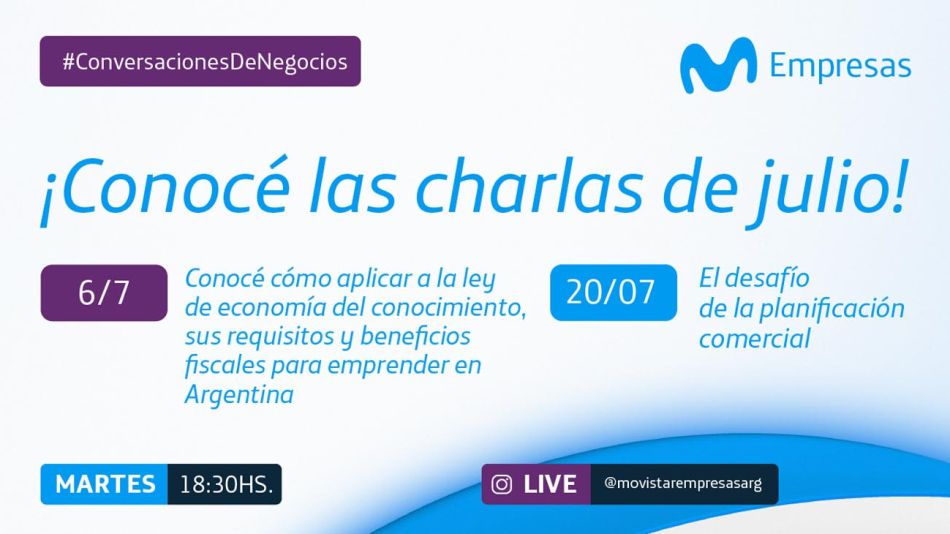 #ConversacionesDeNegocios

Empresas

¡Conocé las charlas de julio!

6/7

Conocé cómo aplicar a la ley de economía del conocimiento, sus requisitos y beneficios fiscales para emprender en Argentina

20/07

El desafío de la planificación comercial

MARTES 18:30HS.

LIVE @movistarempresasarg